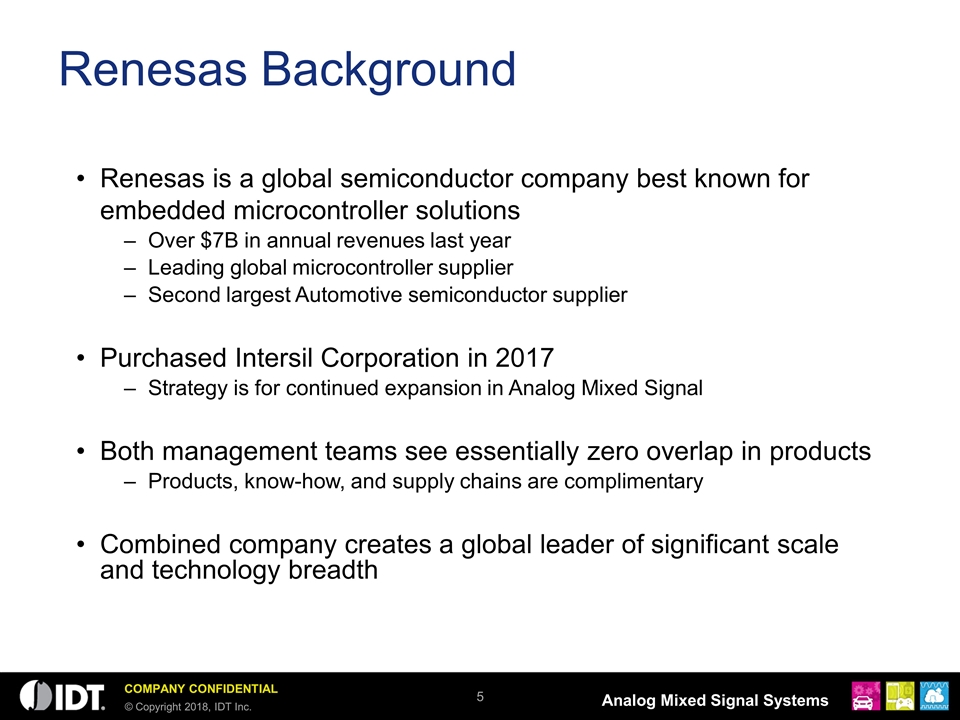 Renesas Background

• Renesas is a global semiconductor company best known for embedded microcontroller solutions
  – Over \$7B in annual revenues last year
  – Leading global microcontroller supplier
  – Second largest Automotive semiconductor supplier

• Purchased Intersil Corporation in 2017
  – Strategy is for continued expansion in Analog Mixed Signal

• Both management teams see essentially zero overlap in products
  – Products, know-how, and supply chains are complimentary

• Combined company creates a global leader of significant scale and technology breadth

IDT

COMPANY CONFIDENTIAL
© Copyright 2018, IDT Inc.

5

Analog Mixed Signal Systems